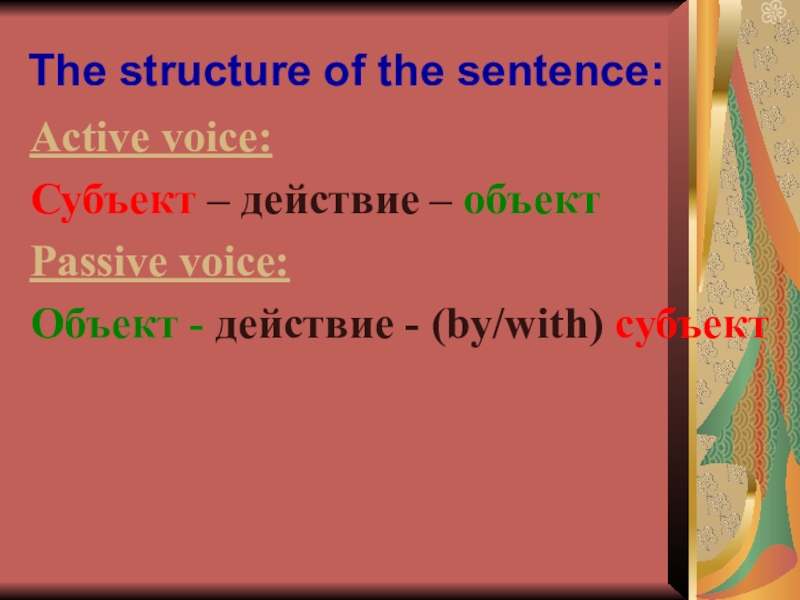 The structure of the sentence:

Active voice:

Субъект – действие – объект

Passive voice:

Объект - действие - (by/with) субъект